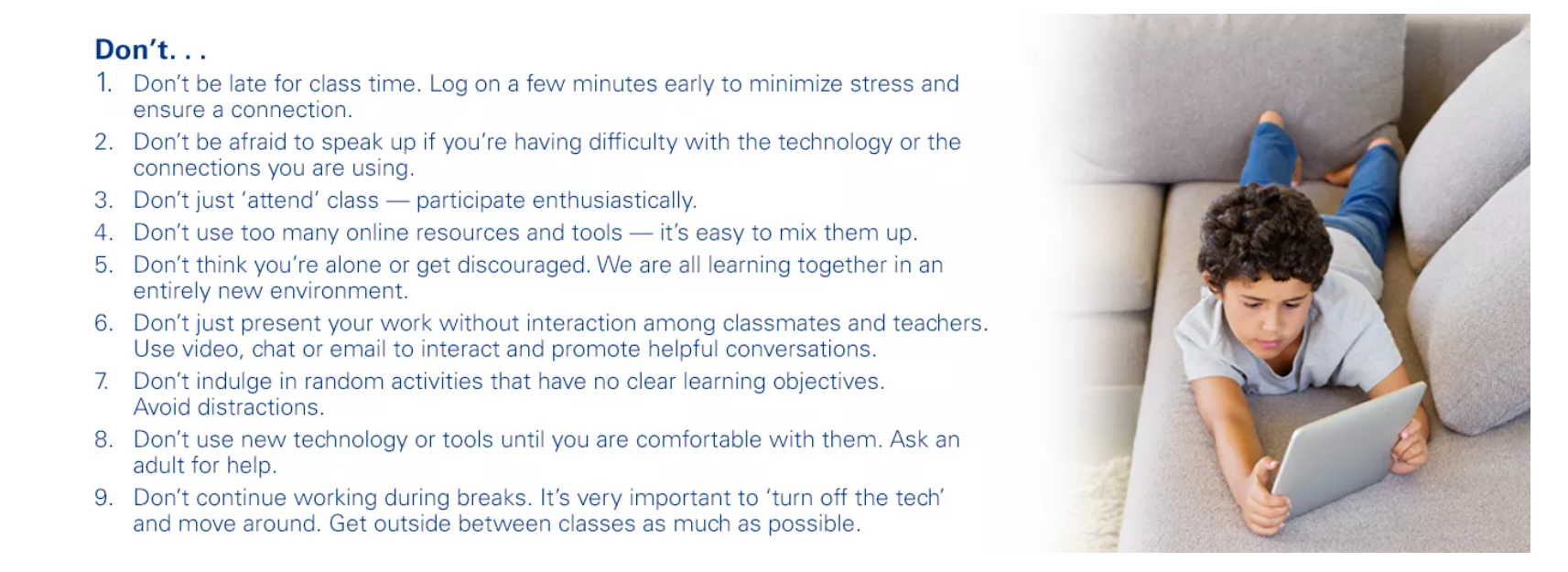 Don't. . .

1. Don't be late for class time. Log on a few minutes early to minimize stress and ensure a connection.
2. Don't be afraid to speak up if you're having difficulty with the technology or the connections you are using.
3. Don't just 'attend' class — participate enthusiastically.
4. Don't use too many online resources and tools — it's easy to mix them up.
5. Don't think you're alone or get discouraged. We are all learning together in an entirely new environment.
6. Don't just present your work without interaction among classmates and teachers. Use video, chat or email to interact and promote helpful conversations.
7. Don't indulge in random activities that have no clear learning objectives. Avoid distractions.
8. Don't use new technology or tools until you are comfortable with them. Ask an adult for help.
9. Don't continue working during breaks. It's very important to 'turn off the tech' and move around. Get outside between classes as much as possible.